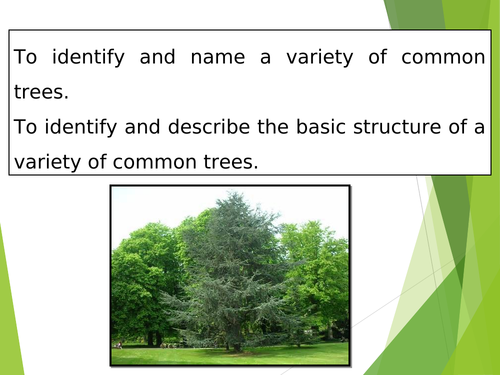 To identify and name a variety of common trees.
To identify and describe the basic structure of a variety of common trees.